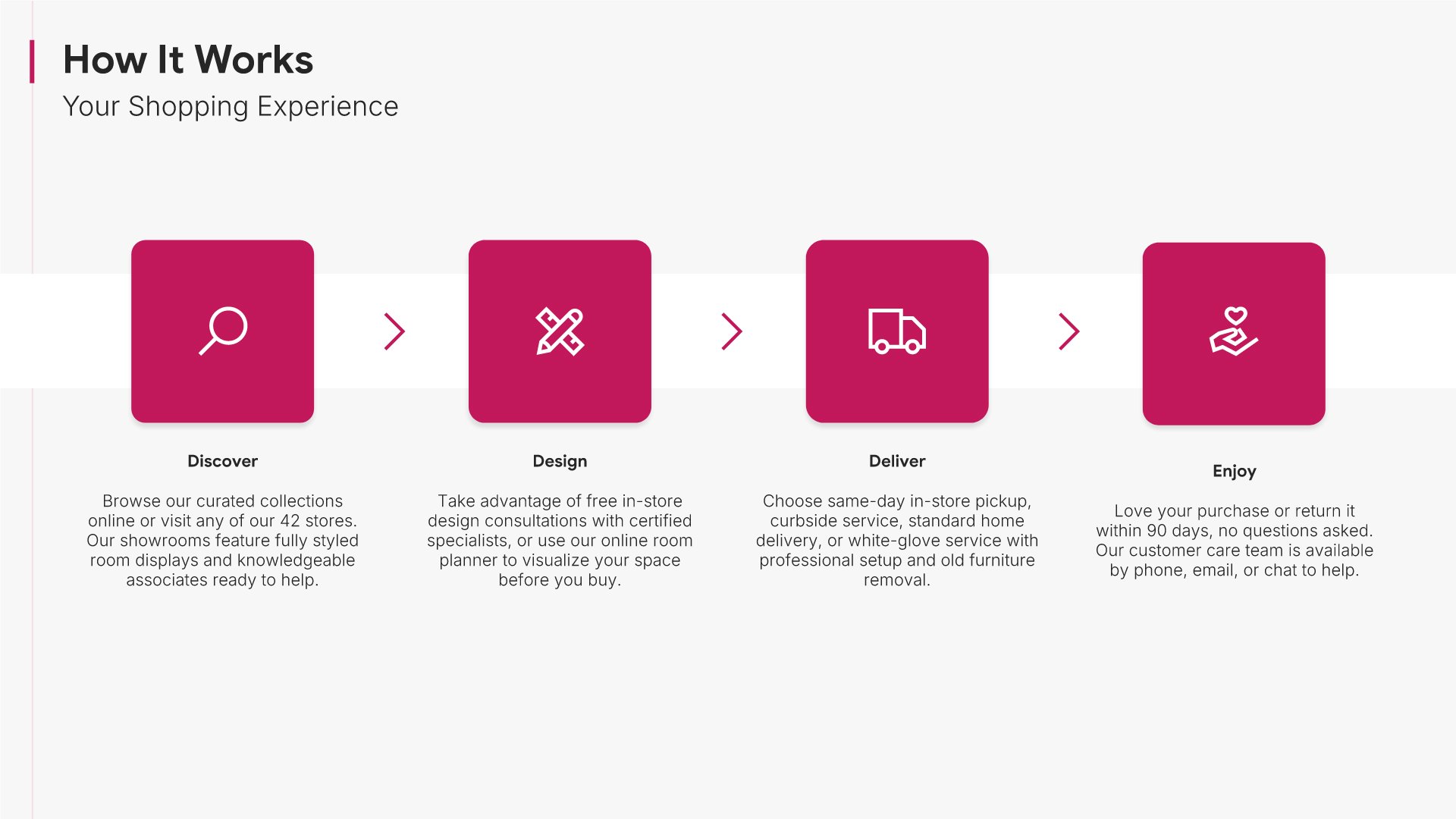 How It Works

Your Shopping Experience

Discover

Browse our curated collections online or visit any of our 42 stores. Our showrooms feature fully styled room displays and knowledgeable associates ready to help.

Design

Take advantage of free in-store design consultations with certified specialists, or use our online room planner to visualize your space before you buy.

Deliver

Choose same-day in-store pickup, curbside service, standard home delivery, or white-glove service with professional setup and old furniture removal.

Enjoy

Love your purchase or return it within 90 days, no questions asked. Our customer care team is available by phone, email, or chat to help.